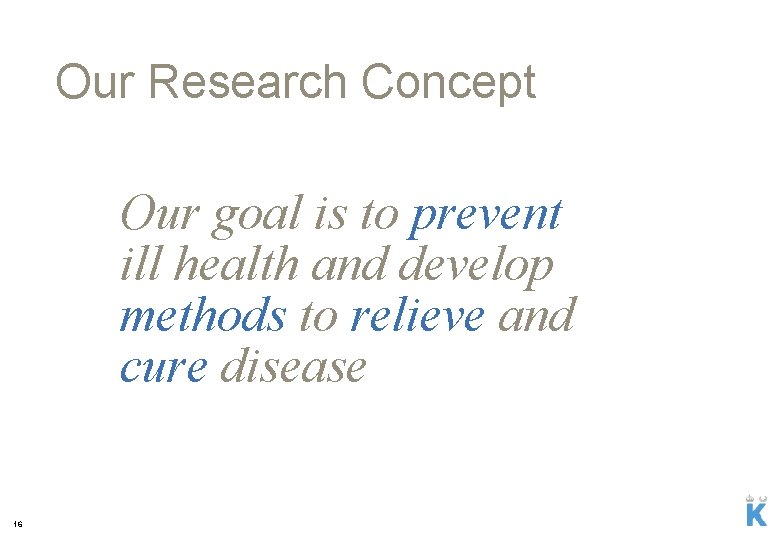 Our Research Concept

Our goal is to prevent ill health and develop methods to relieve and cure disease

16

K